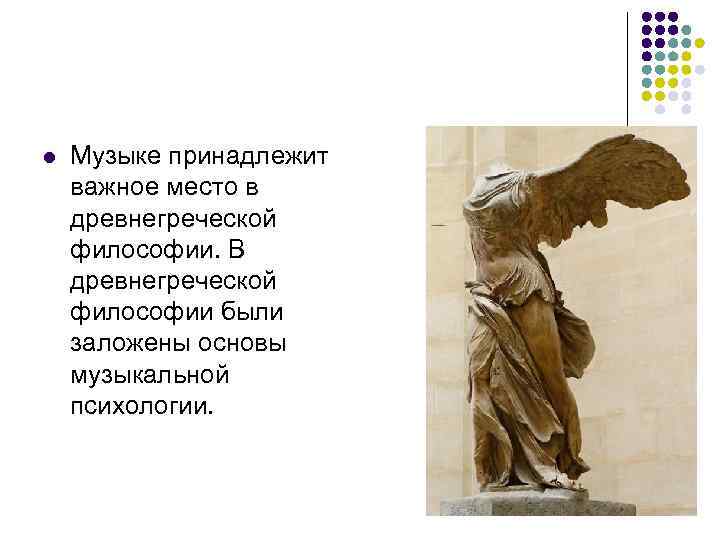 Музыке принадлежит важное место в древнегреческой философии. В древнегреческой философии были заложены основы музыкальной психологии.